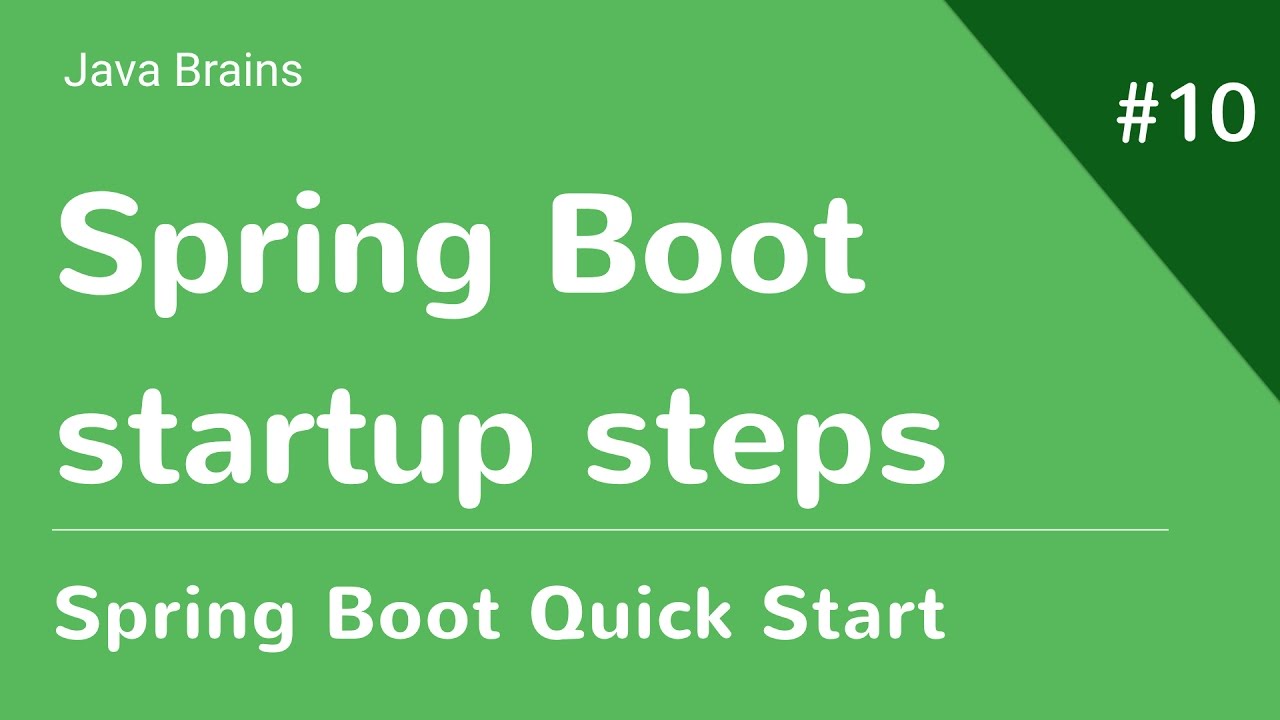 Java Brains

#10

Spring Boot startup steps

Spring Boot Quick Start